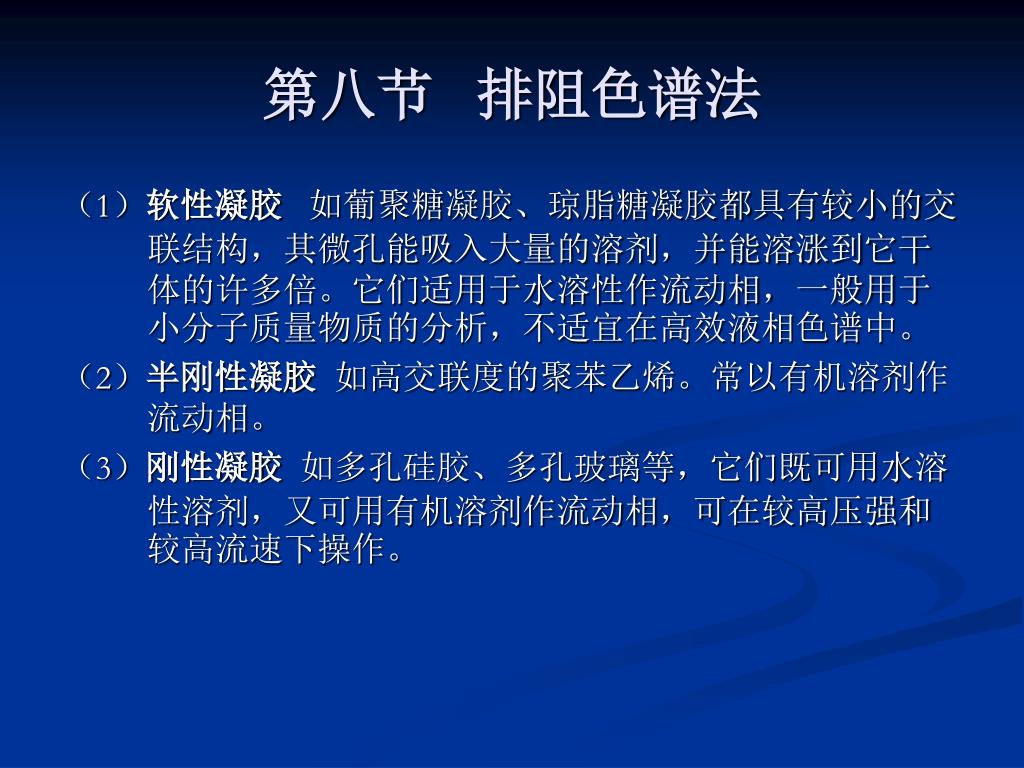 第八节　排阻色谱法

（1）软性凝胶　如葡聚糖凝胶、琼脂糖凝胶都具有较小的交联结构，其微孔能吸入大量的溶剂，并能溶涨到它干体的许多倍。它们适用于水溶性作流动相，一般用于小分子质量物质的分析，不适宜在高效液相色谱中。

（2）半刚性凝胶　如高交联度的聚苯乙烯。常以有机溶剂作流动相。

（3）刚性凝胶　如多孔硅胶、多孔玻璃等，它们既可用水溶性溶剂，又可用有机溶剂作流动相，可在较高压强和较高流速下操作。